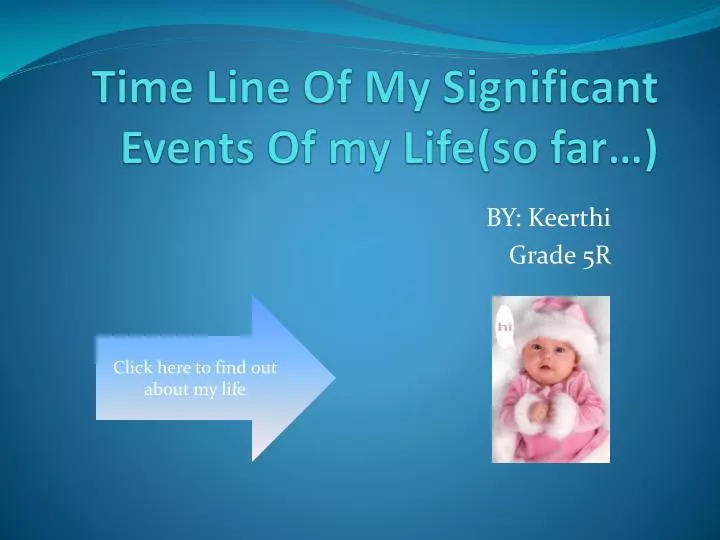 Time Line Of My Significant Events Of my Life(so far…)

BY: Keerthi
Grade 5R

Click here to find out about my life

hi